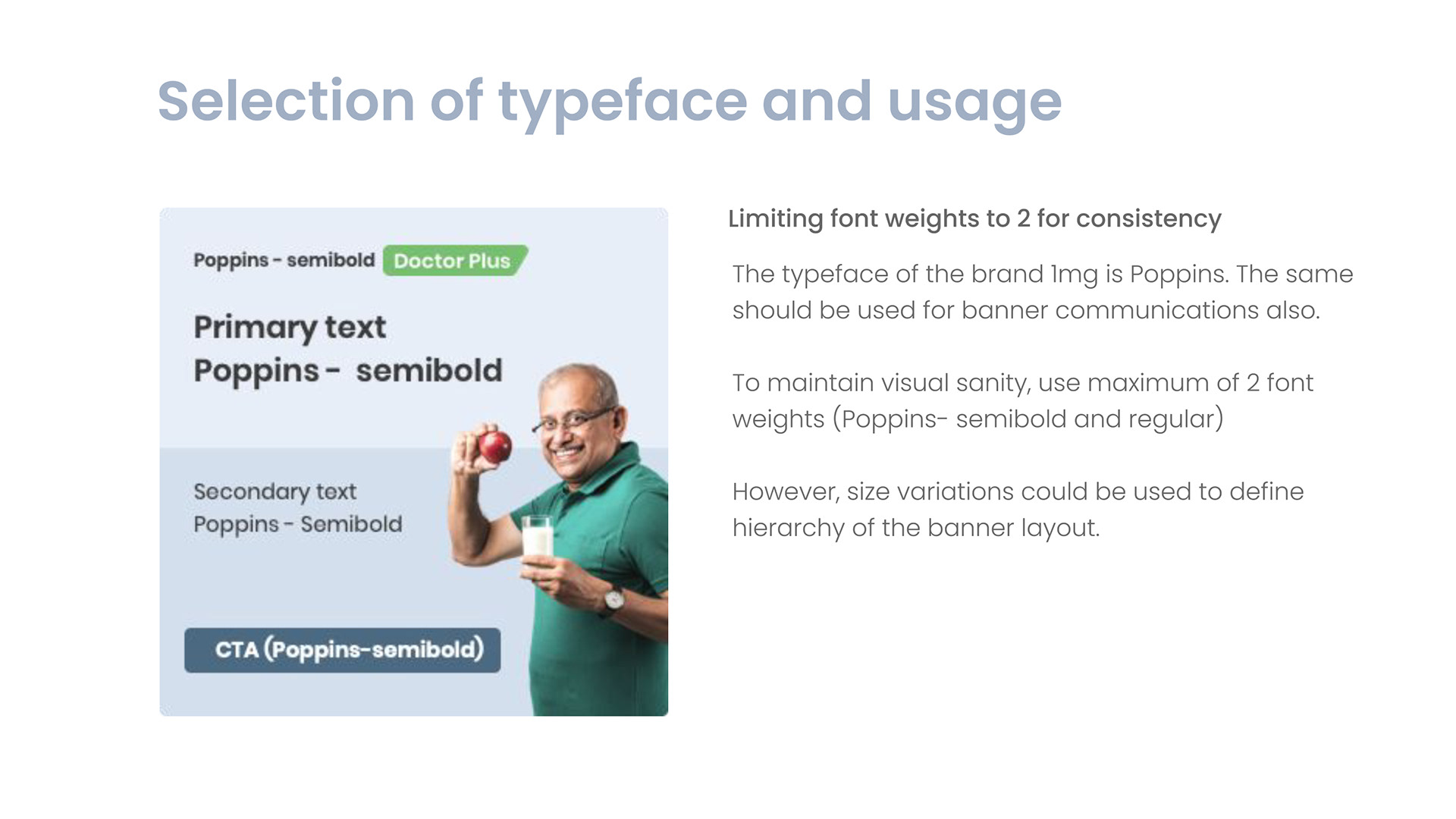 Selection of typeface and usage

Poppins - semibold Doctor Plus

Primary text
Poppins - semibold

Secondary text
Poppins - Semibold

CTA (Poppins-semibold)

Limiting font weights to 2 for consistency

The typeface of the brand 1mg is Poppins. The same should be used for banner communications also.

To maintain visual sanity, use maximum of 2 font weights (Poppins- semibold and regular)

However, size variations could be used to define hierarchy of the banner layout.